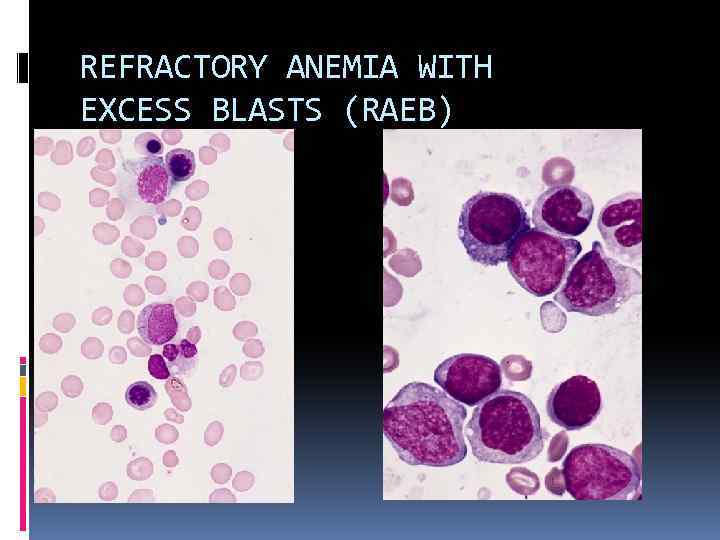 REFRACTORY ANEMIA WITH EXCESS BLASTS (RAEB)